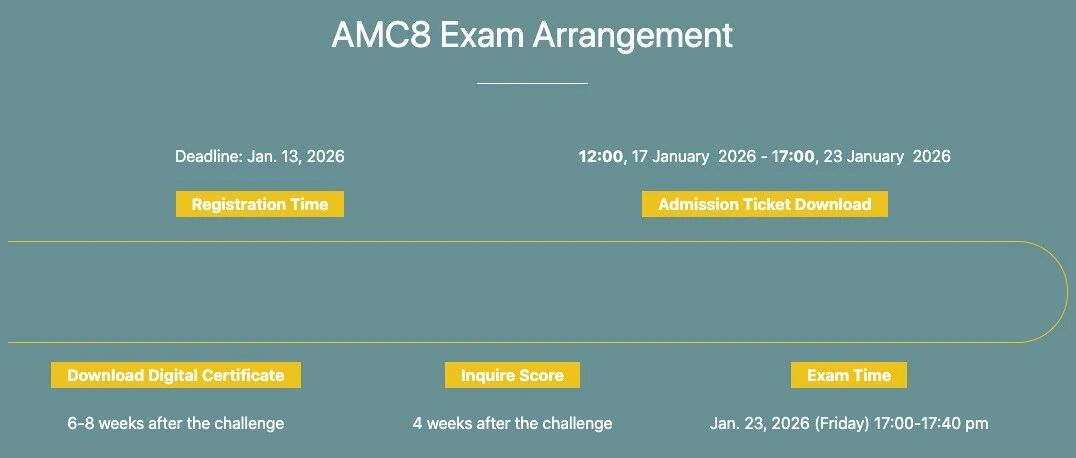 AMC8 Exam Arrangement

Deadline: Jan. 13, 2026

Registration Time

12:00, 17 January 2026 - 17:00, 23 January 2026

Admission Ticket Download

Download Digital Certificate

6-8 weeks after the challenge

Inquire Score

4 weeks after the challenge

Exam Time

Jan. 23, 2026 (Friday) 17:00-17:40 pm